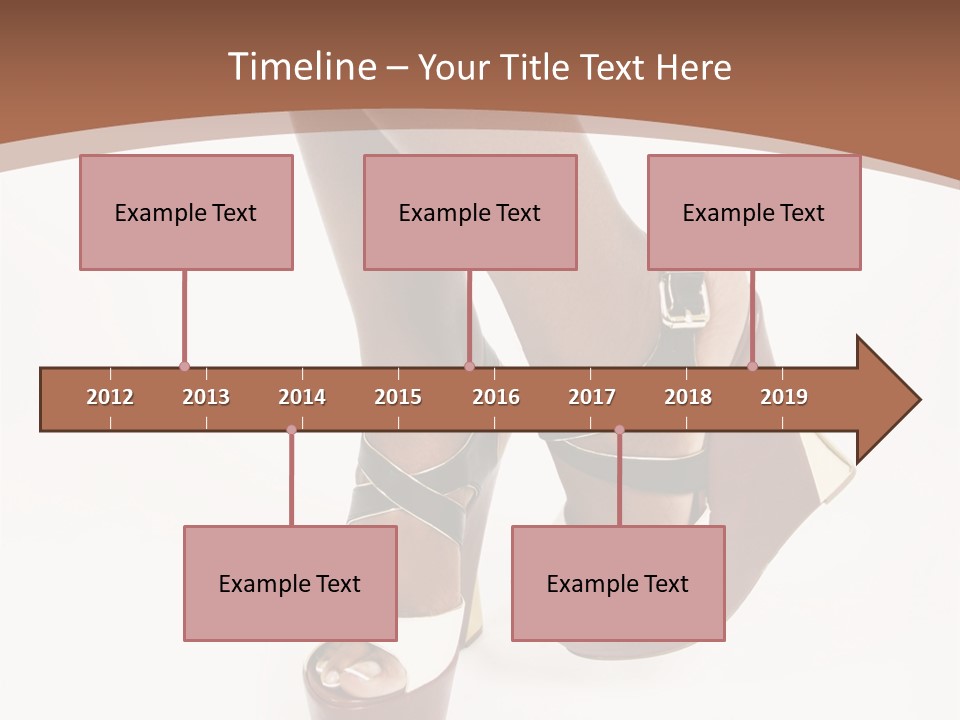 Timeline – Your Title Text Here

Example Text

Example Text

Example Text

2012 2013 2014 2015 2016 2017 2018 2019

Example Text

Example Text